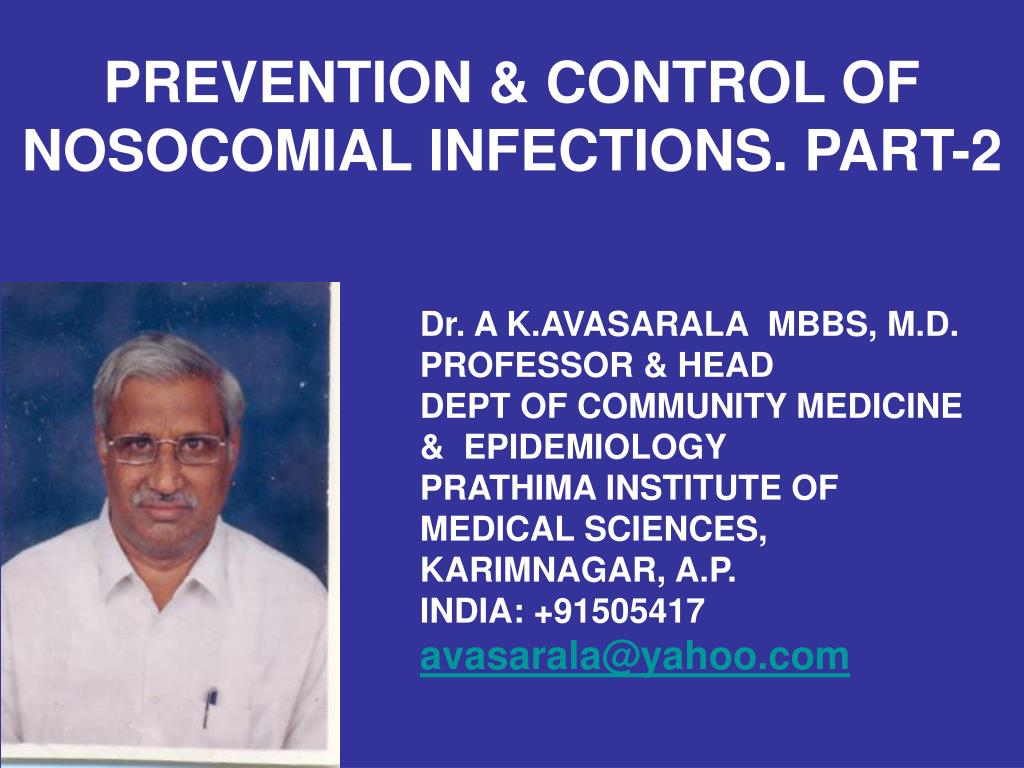 PREVENTION & CONTROL OF NOSOCOMIAL INFECTIONS. PART-2

Dr. A K.AVASARALA MBBS, M.D.
PROFESSOR & HEAD
DEPT OF COMMUNITY MEDICINE & EPIDEMIOLOGY
PRATHIMA INSTITUTE OF MEDICAL SCIENCES, KARIMNAGAR, A.P.
INDIA: +91505417
avasarala@yahoo.com